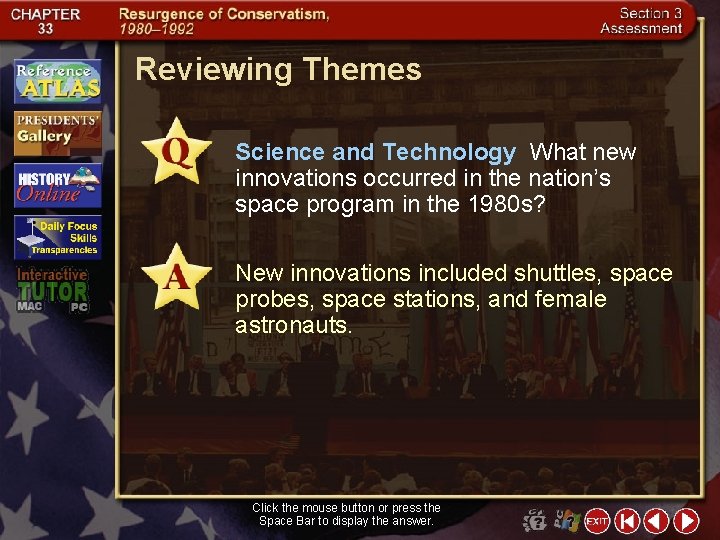 CHAPTER 33

Resurgence of Conservatism, 1980–1992

Section 3 Assessment

Reference ATLAS

PRESIDENTS' Gallery

HISTORY Online

Daily Focus Skills Transparencies

Interactive TUTOR MAC PC

Reviewing Themes

Q

Science and Technology What new innovations occurred in the nation's space program in the 1980s?

A

New innovations included shuttles, space probes, space stations, and female astronauts.

Click the mouse button or press the Space Bar to display the answer.

EXIT